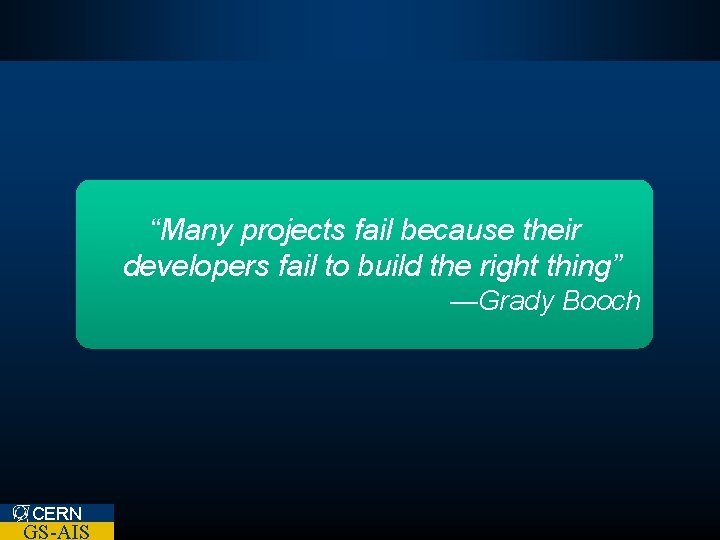 “Many projects fail because their developers fail to build the right thing”
—Grady Booch

CERN
GS-AIS